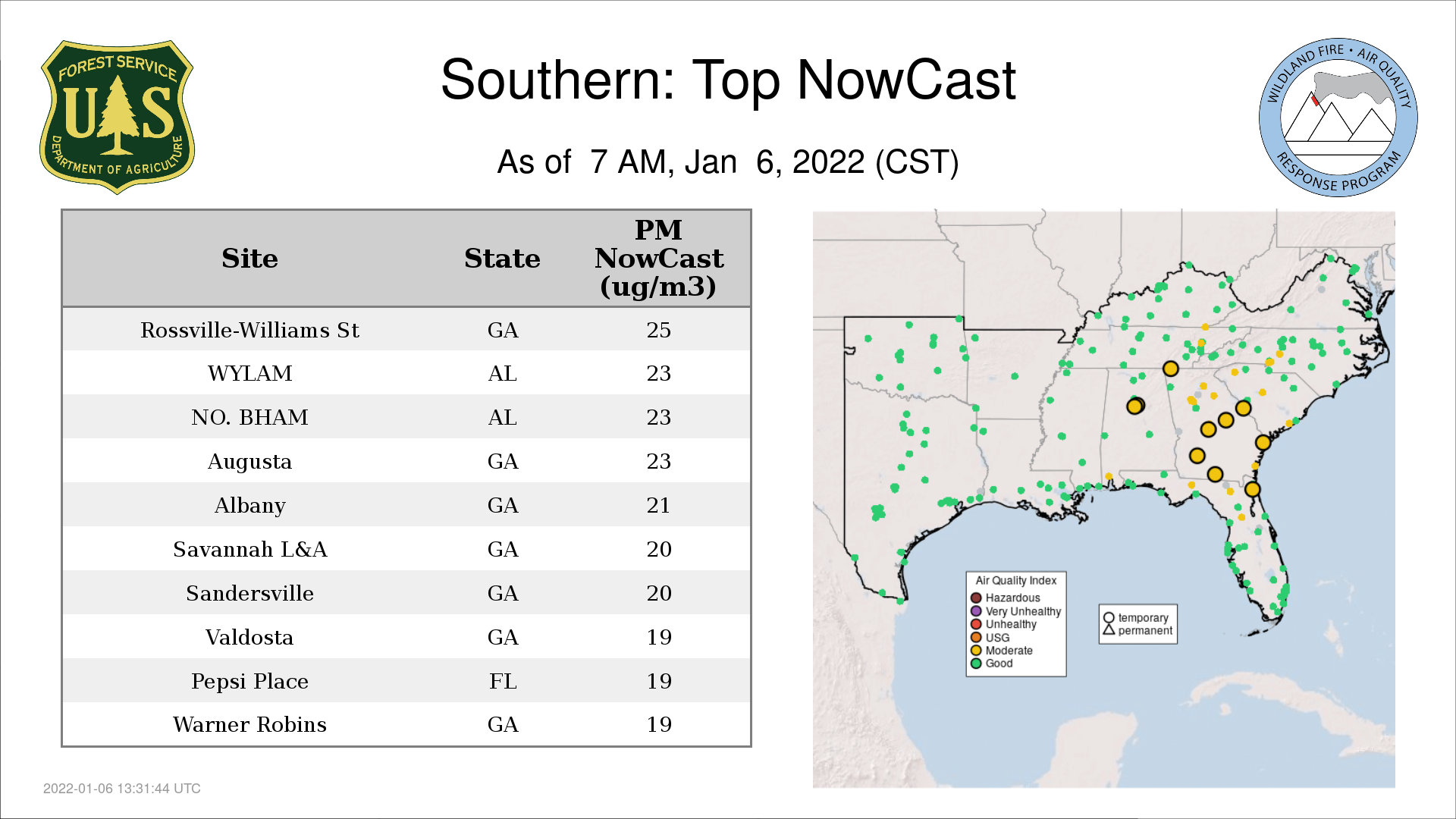 FOREST SERVICE
U S
DEPARTMENT OF AGRICULTURE

Southern: Top NowCast

As of 7 AM, Jan 6, 2022 (CST)

WILDLAND FIRE • AIR QUALITY
RESPONSE PROGRAM

| Site | State | PM NowCast (ug/m3) |
|---|---|---|
| Rossville-Williams St | GA | 25 |
| WYLAM | AL | 23 |
| NO. BHAM | AL | 23 |
| Augusta | GA | 23 |
| Albany | GA | 21 |
| Savannah L&A | GA | 20 |
| Sandersville | GA | 20 |
| Valdosta | GA | 19 |
| Pepsi Place | FL | 19 |
| Warner Robins | GA | 19 |

Air Quality Index
Hazardous
Very Unhealthy
Unhealthy
USG
Moderate
Good

temporary
permanent

2022-01-06 13:31:44 UTC